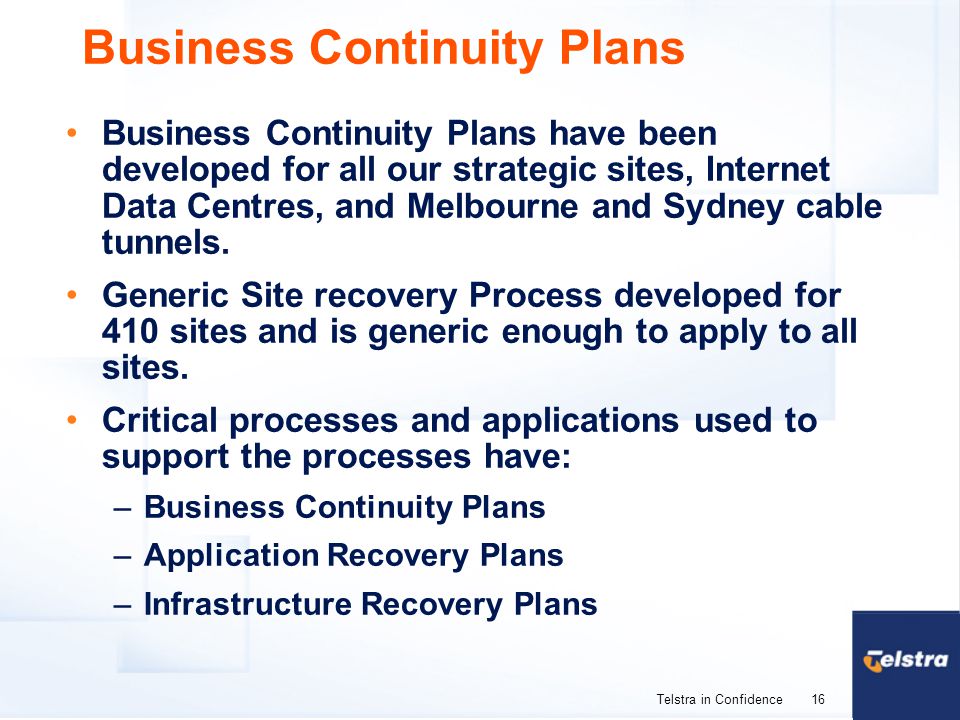 Business Continuity Plans

• Business Continuity Plans have been developed for all our strategic sites, Internet Data Centres, and Melbourne and Sydney cable tunnels.

• Generic Site recovery Process developed for 410 sites and is generic enough to apply to all sites.

• Critical processes and applications used to support the processes have:
– Business Continuity Plans
– Application Recovery Plans
– Infrastructure Recovery Plans

Telstra

Telstra in Confidence 16